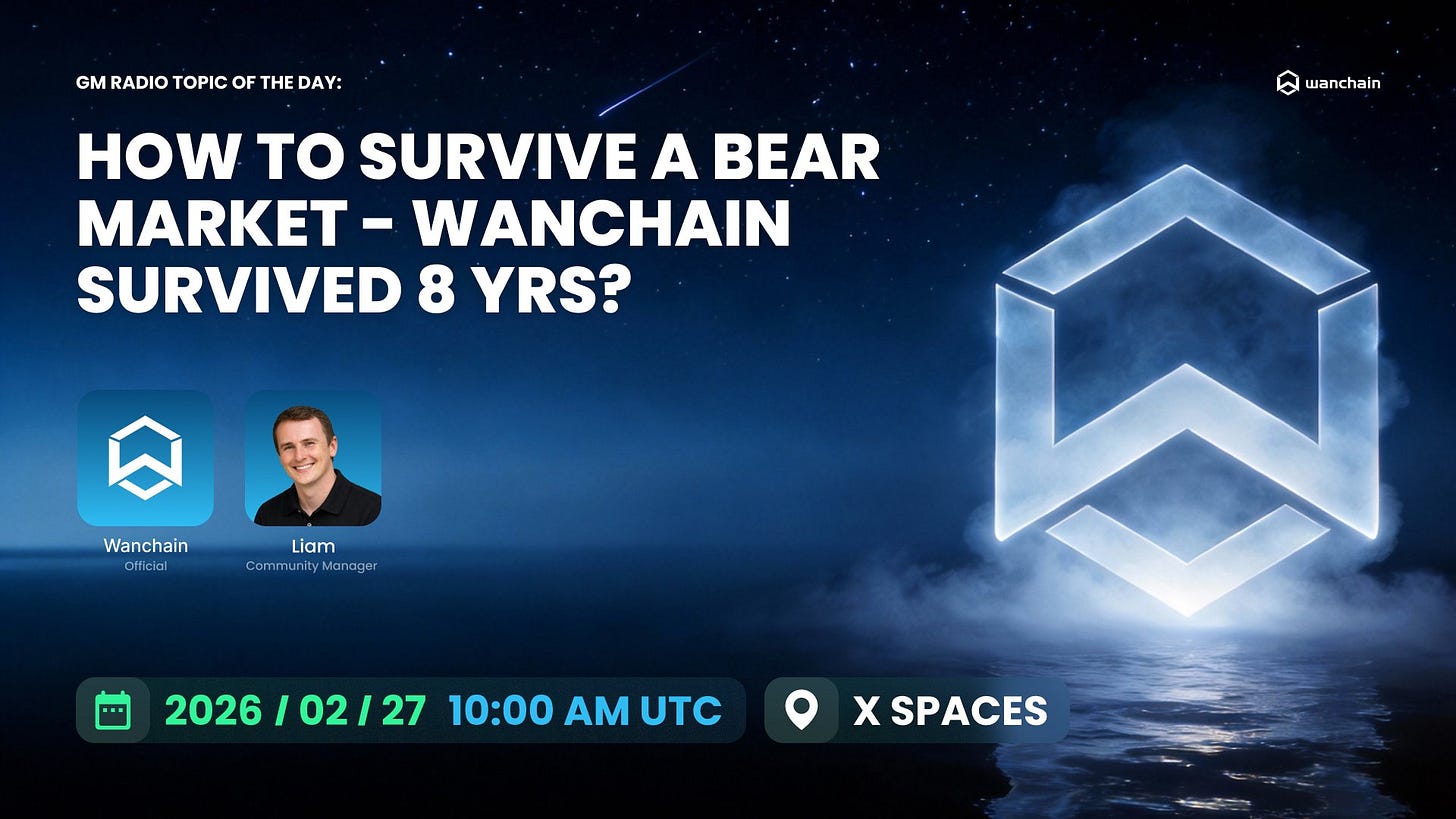 GM RADIO TOPIC OF THE DAY:

wanchain

HOW TO SURVIVE A BEAR MARKET - WANCHAIN SURVIVED 8 YRS?

Wanchain
Official

Liam
Community Manager

2026 / 02 / 27 10:00 AM UTC

X SPACES